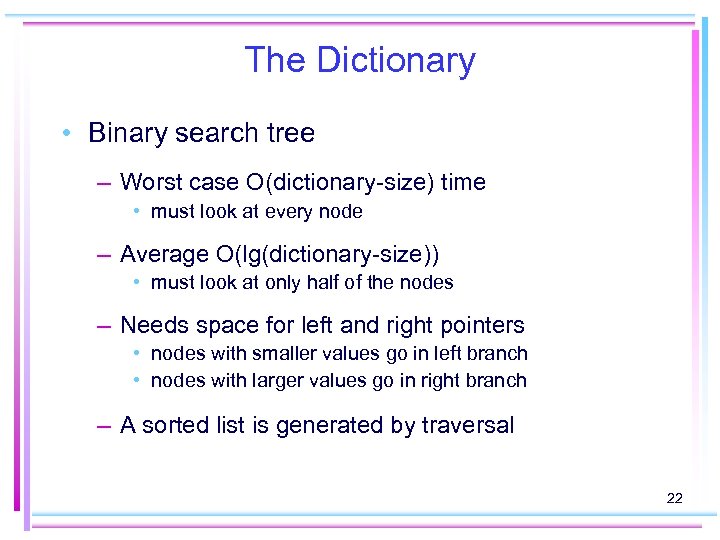 The Dictionary

• Binary search tree

– Worst case O(dictionary-size) time

• must look at every node

– Average O(lg(dictionary-size))

• must look at only half of the nodes

– Needs space for left and right pointers

• nodes with smaller values go in left branch

• nodes with larger values go in right branch

– A sorted list is generated by traversal

22